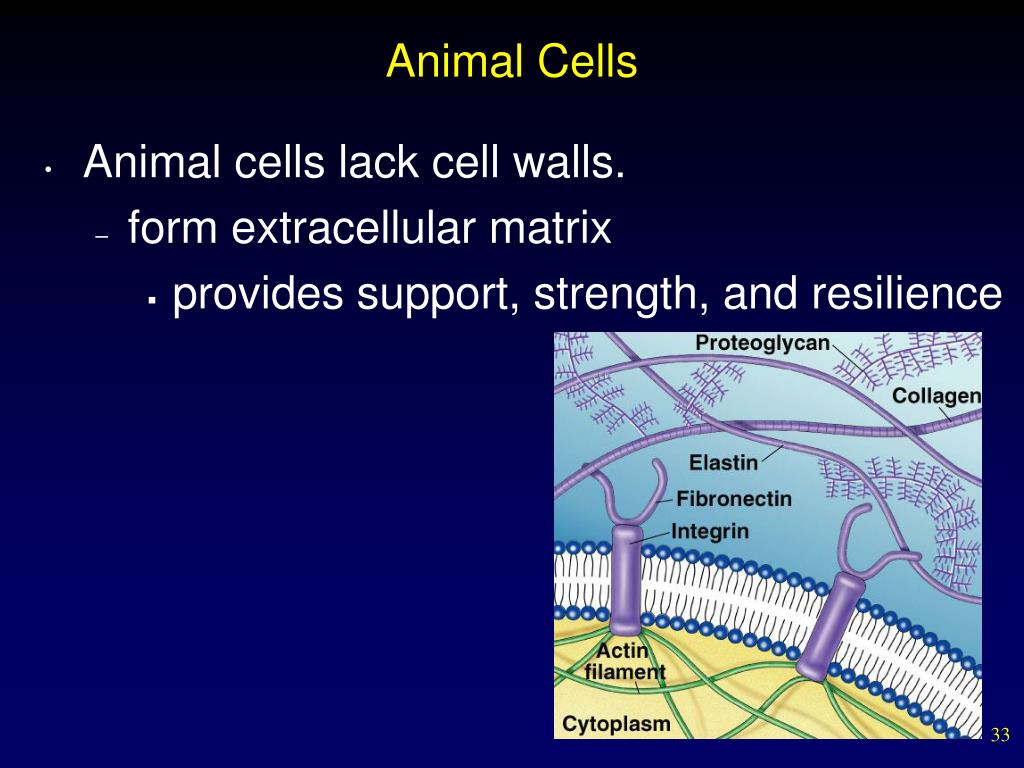 Animal Cells

• Animal cells lack cell walls.
– form extracellular matrix
▪ provides support, strength, and resilience

Proteoglycan
Collagen
Elastin
Fibronectin
Integrin
Actin filament
Cytoplasm

33